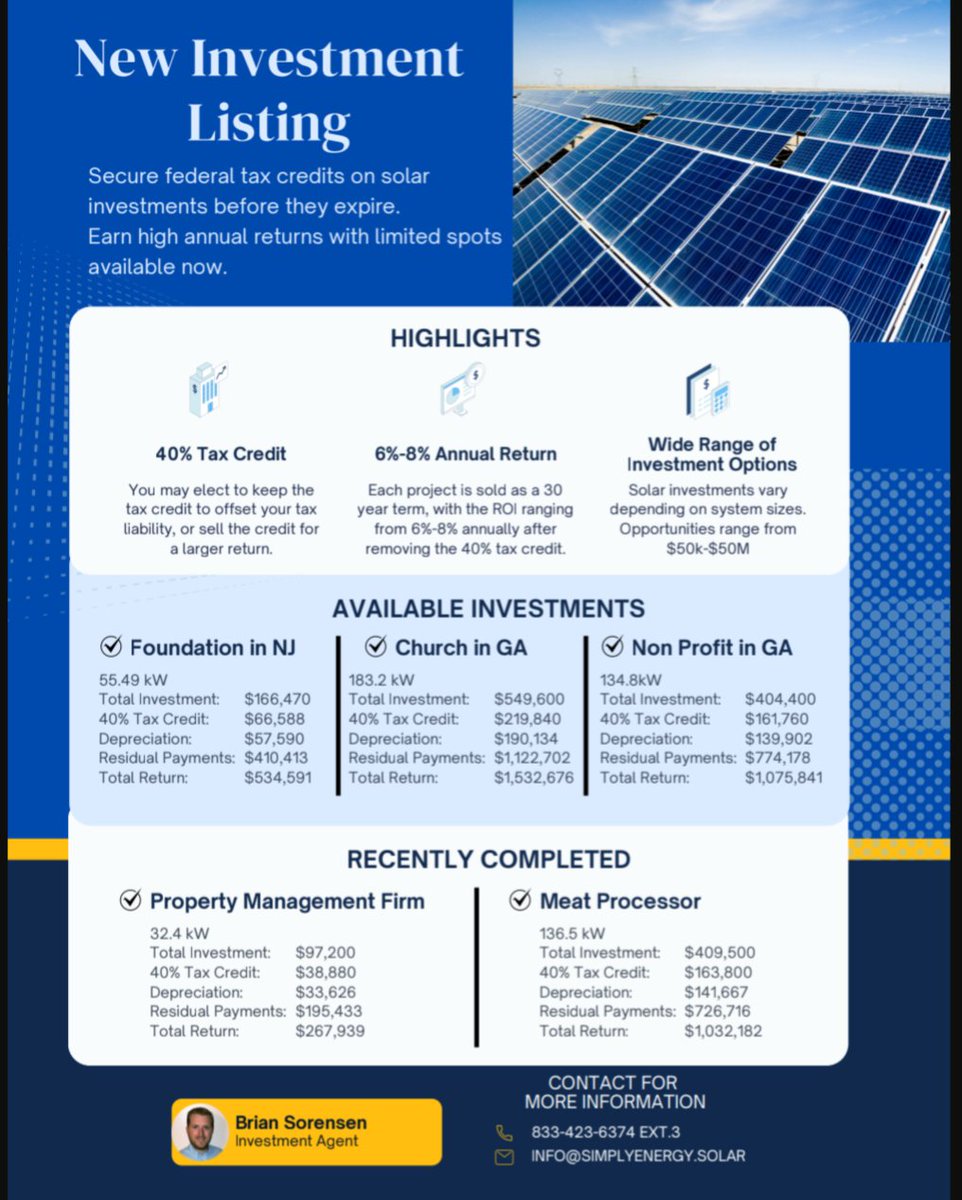 New Investment Listing

Secure federal tax credits on solar investments before they expire.
Earn high annual returns with limited spots available now.

HIGHLIGHTS

40% Tax Credit

You may elect to keep the tax credit to offset your tax liability, or sell the credit for a larger return.

6%-8% Annual Return

Each project is sold as a 30 year term, with the ROI ranging from 6%-8% annually after removing the 40% tax credit.

Wide Range of Investment Options

Solar investments vary depending on system sizes. Opportunities range from $50k-$50M

AVAILABLE INVESTMENTS

Foundation in NJ

55.49 kW
Total Investment: $166,470
40% Tax Credit: $66,588
Depreciation: $57,590
Residual Payments: $410,413
Total Return: $534,591

Church in GA

183.2 kW
Total Investment: $549,600
40% Tax Credit: $219,840
Depreciation: $190,134
Residual Payments: $1,122,702
Total Return: $1,532,676

Non Profit in GA

134.8kW
Total Investment: $404,400
40% Tax Credit: $161,760
Depreciation: $139,902
Residual Payments: $774,178
Total Return: $1,075,841

RECENTLY COMPLETED

Property Management Firm

32.4 kW
Total Investment: $97,200
40% Tax Credit: $38,880
Depreciation: $33,626
Residual Payments: $195,433
Total Return: $267,939

Meat Processor

136.5 kW
Total Investment: $409,500
40% Tax Credit: $163,800
Depreciation: $141,667
Residual Payments: $726,716
Total Return: $1,032,182

Brian Sorensen
Investment Agent

CONTACT FOR MORE INFORMATION

833-423-6374 EXT.3
INFO@SIMPLYENERGY.SOLAR